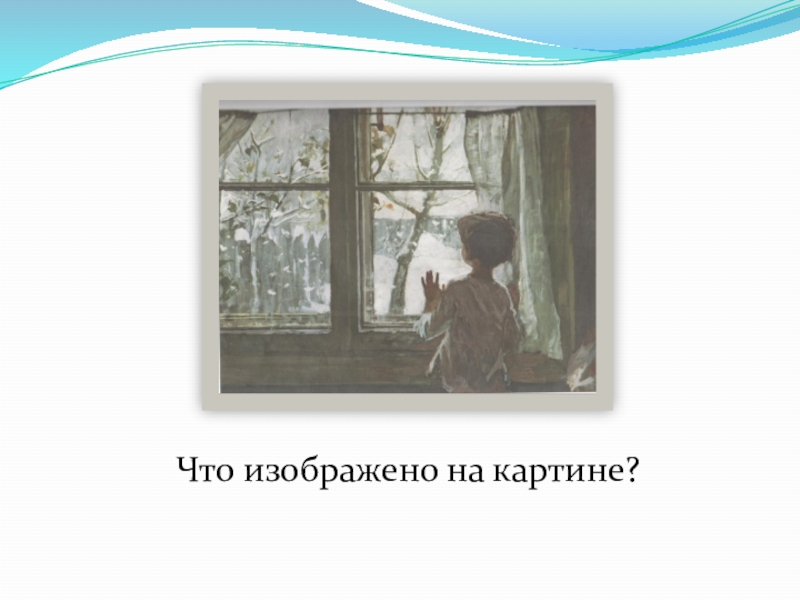 Что изображено на картине?